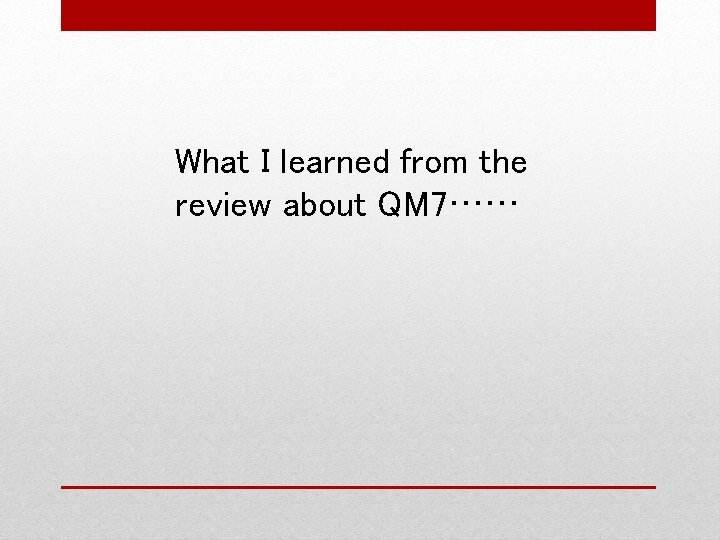 What I learned from the review about QM7……